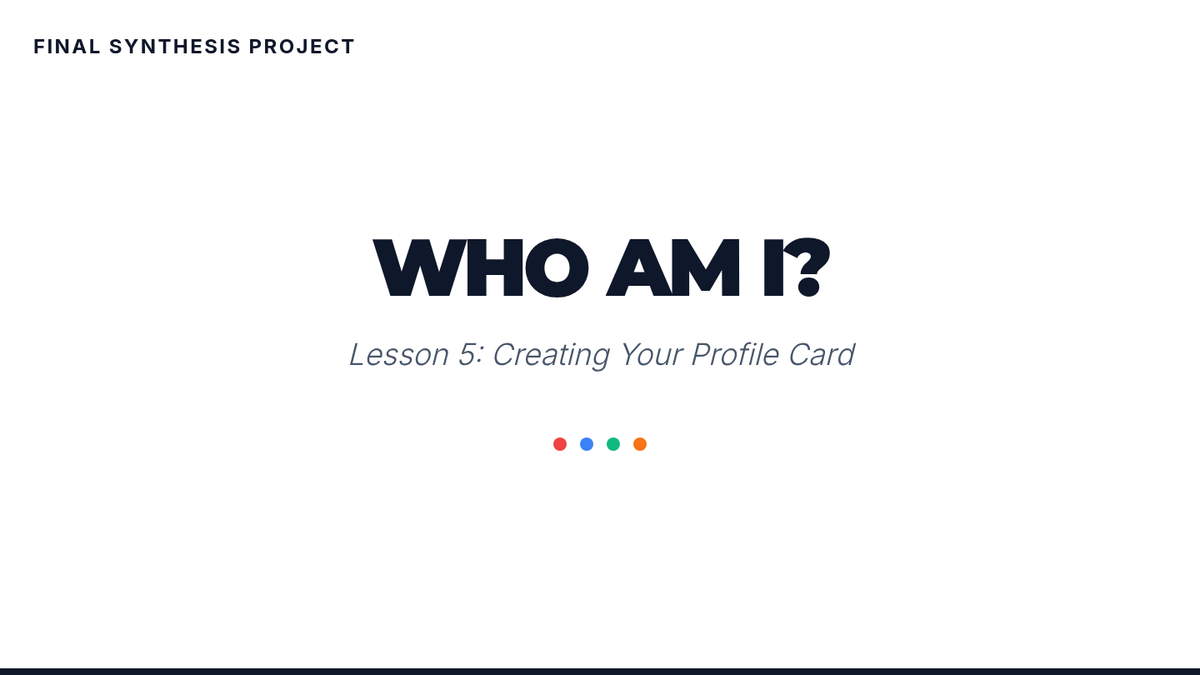 FINAL SYNTHESIS PROJECT

WHO AM I?

Lesson 5: Creating Your Profile Card